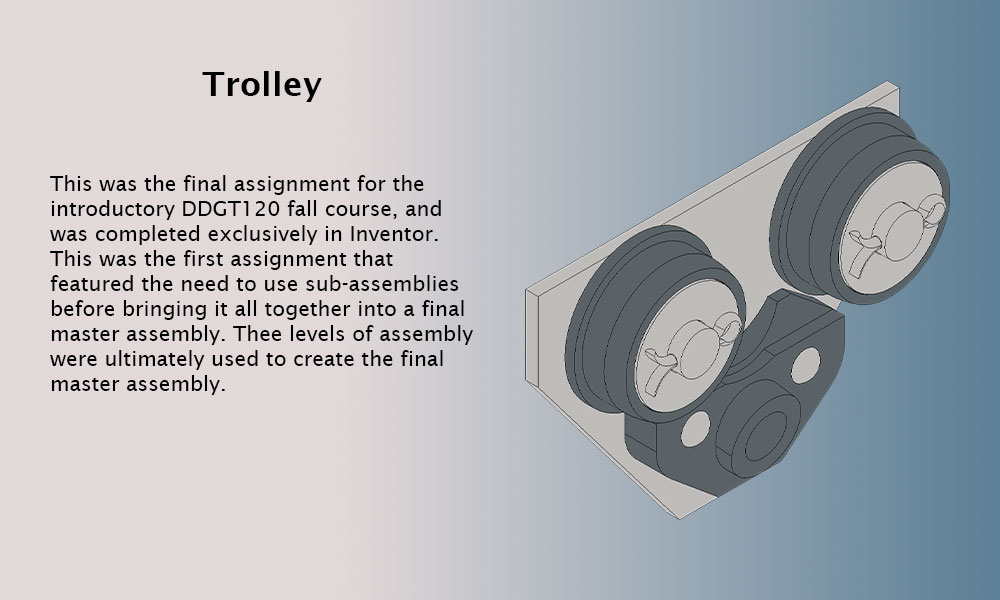 Trolley

This was the final assignment for the introductory DDGT120 fall course, and was completed exclusively in Inventor. This was the first assignment that featured the need to use sub-assemblies before bringing it all together into a final master assembly. Thee levels of assembly were ultimately used to create the final master assembly.